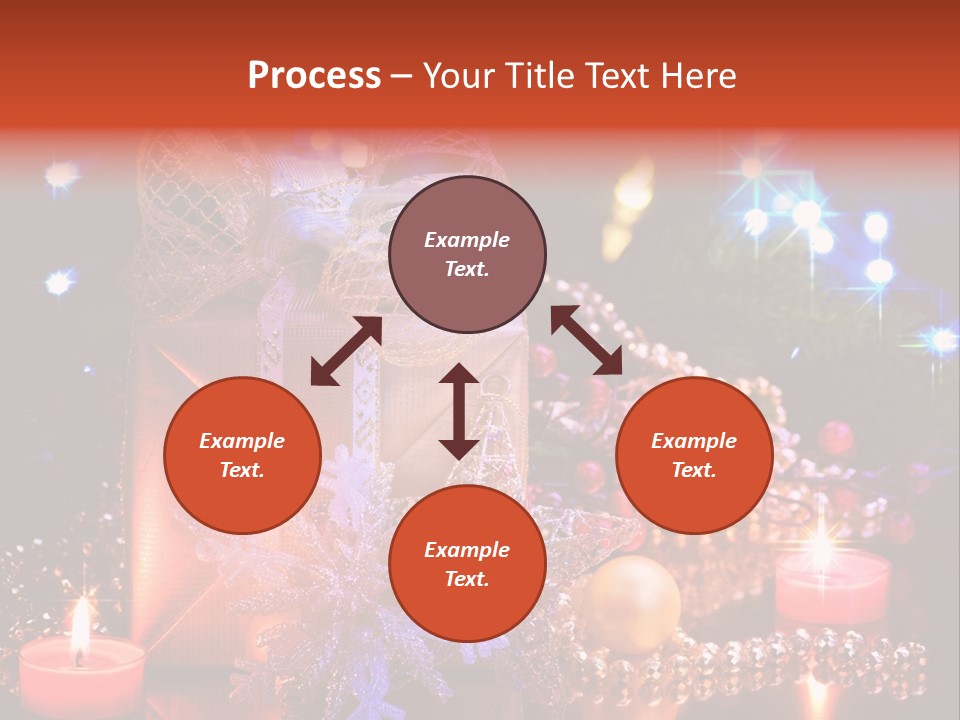 Process – Your Title Text Here

Example Text.

Example Text.

Example Text.

Example Text.